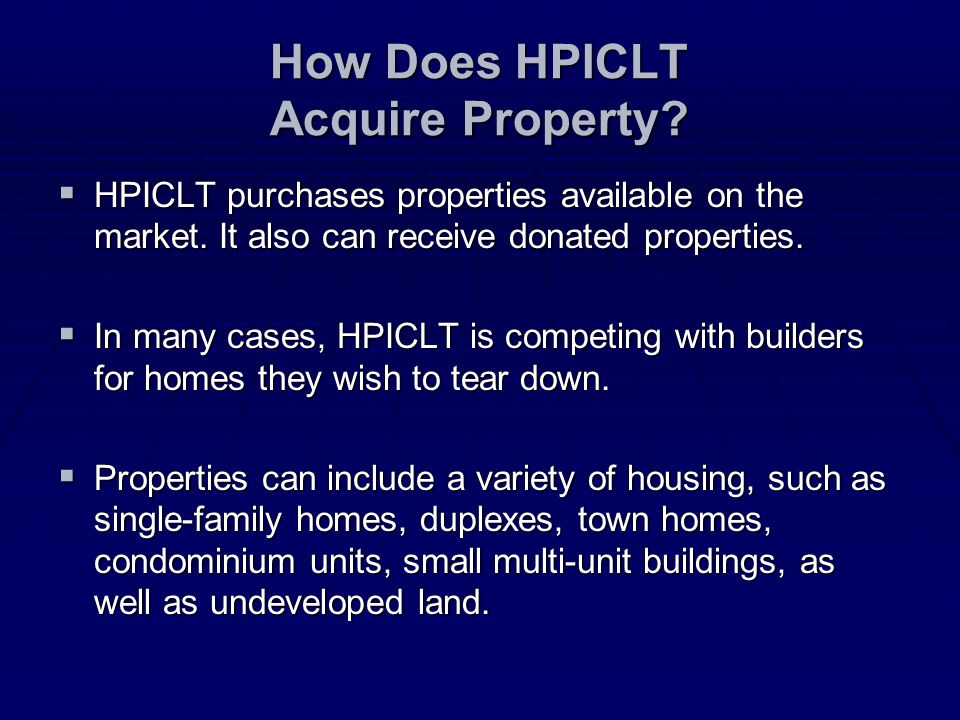 How Does HPICLT Acquire Property?

▪ HPICLT purchases properties available on the market. It also can receive donated properties.

▪ In many cases, HPICLT is competing with builders for homes they wish to tear down.

▪ Properties can include a variety of housing, such as single-family homes, duplexes, town homes, condominium units, small multi-unit buildings, as well as undeveloped land.